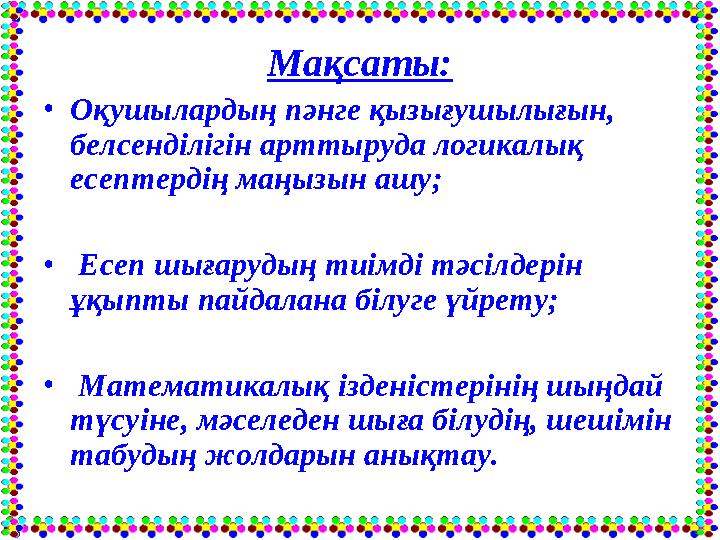 Мақсаты:

• Оқушылардың пәнге қызығушылығын, белсенділігін арттыруда логикалық есептердің маңызын ашу;

• Есеп шығарудың тиімді тәсілдерін ұқыпты пайдалана білуге үйрету;

• Математикалық ізденістерінің шыңдай түсуіне, мәселеден шыға білудің, шешімін табудың жолдарын анықтау.